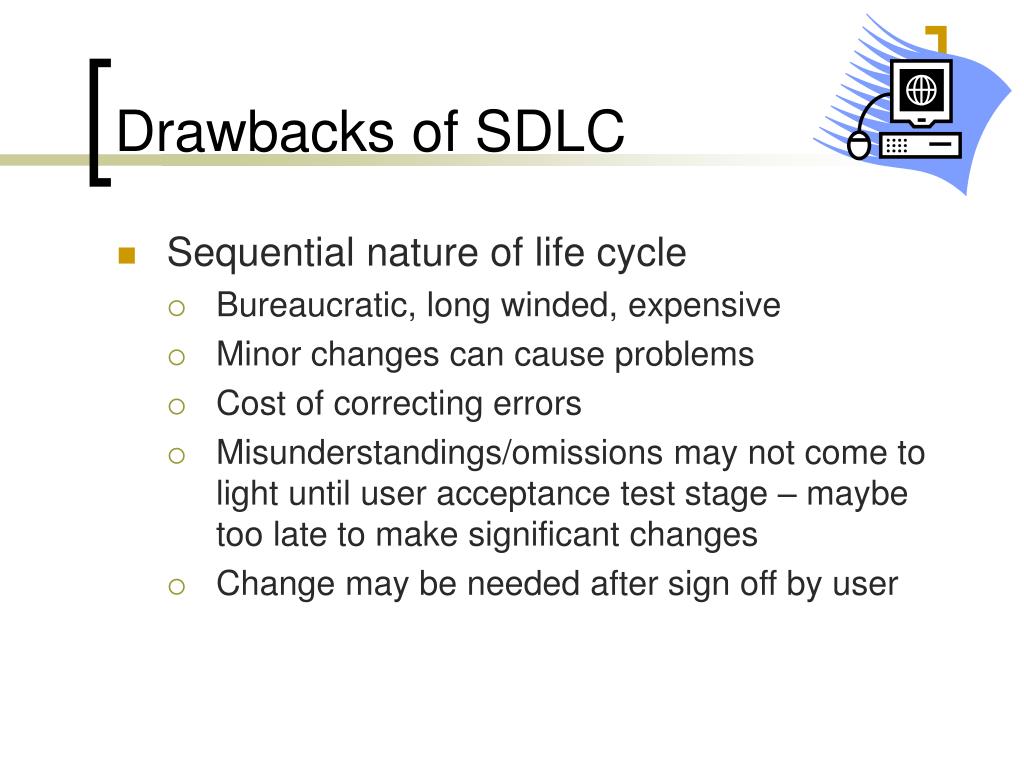 Drawbacks of SDLC

- Sequential nature of life cycle
  - Bureaucratic, long winded, expensive
  - Minor changes can cause problems
  - Cost of correcting errors
  - Misunderstandings/omissions may not come to light until user acceptance test stage – maybe too late to make significant changes
  - Change may be needed after sign off by user